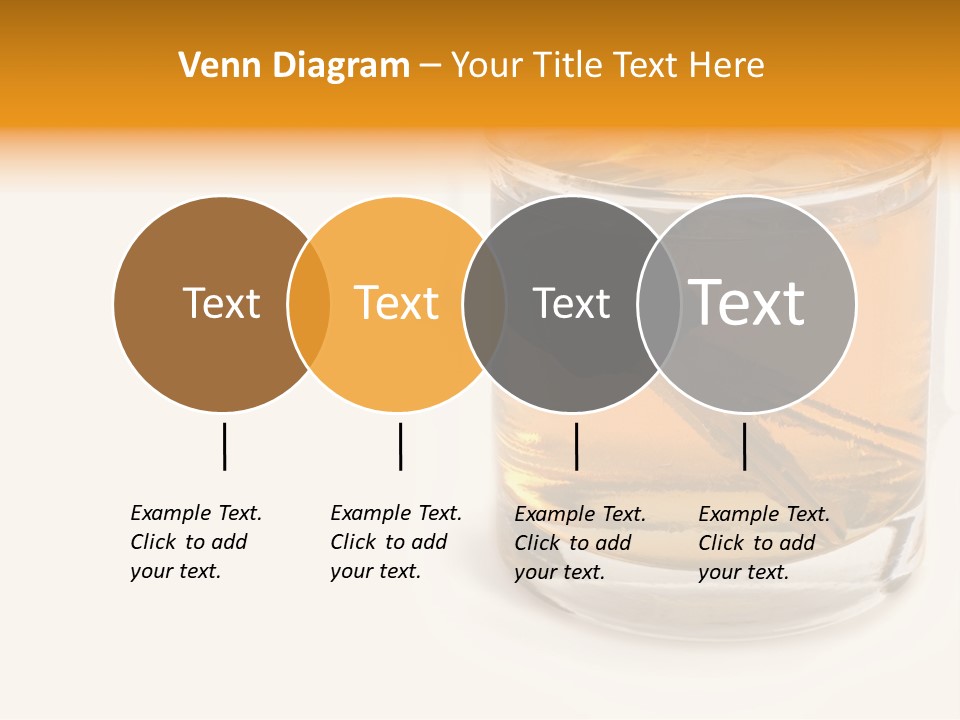 Venn Diagram – Your Title Text Here

Text

Text

Text

Text

Example Text. Click to add your text.

Example Text. Click to add your text.

Example Text. Click to add your text.

Example Text. Click to add your text.